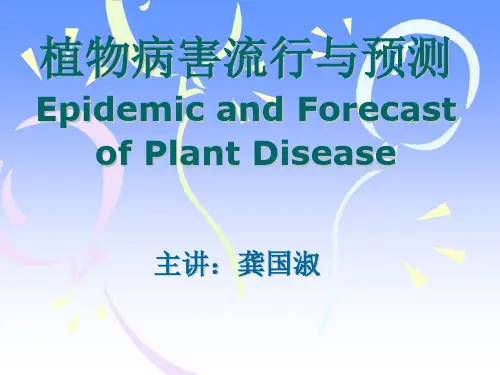 植物病害流行与预测
Epidemic and Forecast of Plant Disease

主讲：龚国淑